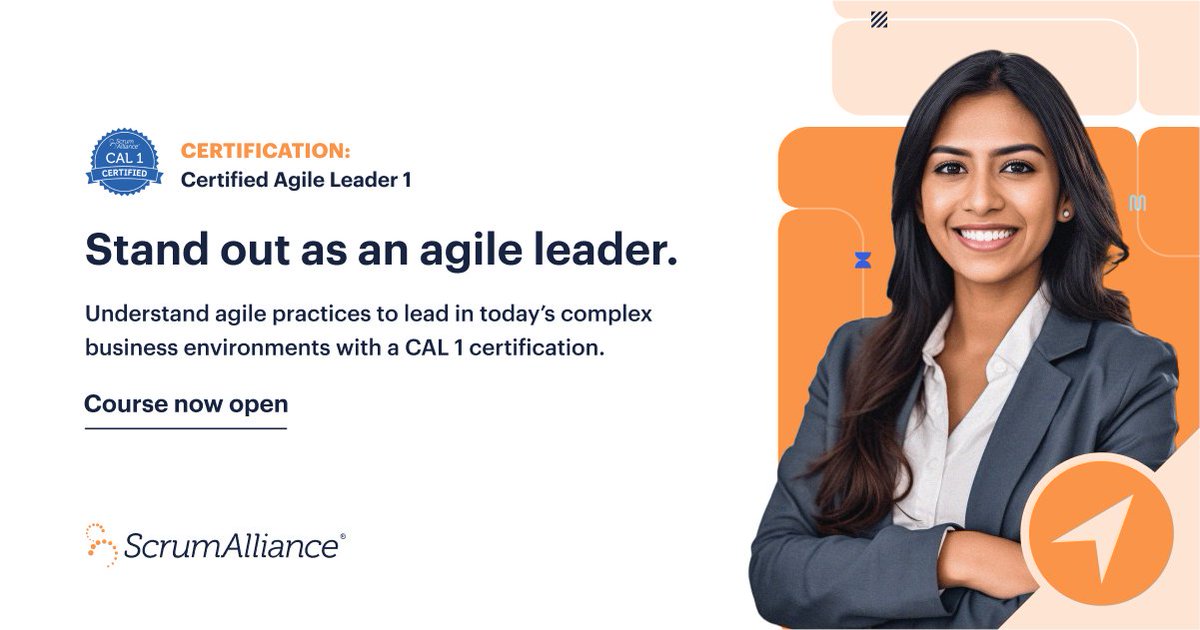 Scrum Alliance
CAL 1
CERTIFIED

CERTIFICATION:
Certified Agile Leader 1

Stand out as an agile leader.

Understand agile practices to lead in today's complex business environments with a CAL 1 certification.

Course now open

ScrumAlliance®